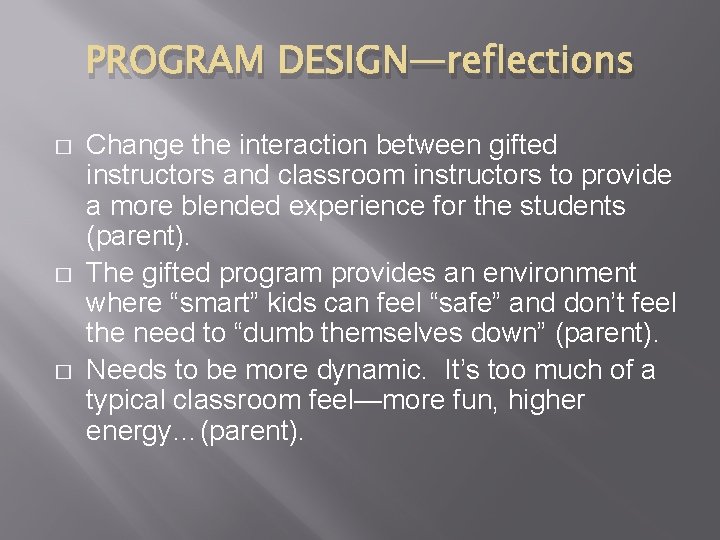 PROGRAM DESIGN—reflections

□ Change the interaction between gifted instructors and classroom instructors to provide a more blended experience for the students (parent).

□ The gifted program provides an environment where “smart” kids can feel “safe” and don’t feel the need to “dumb themselves down” (parent).

□ Needs to be more dynamic. It’s too much of a typical classroom feel—more fun, higher energy…(parent).